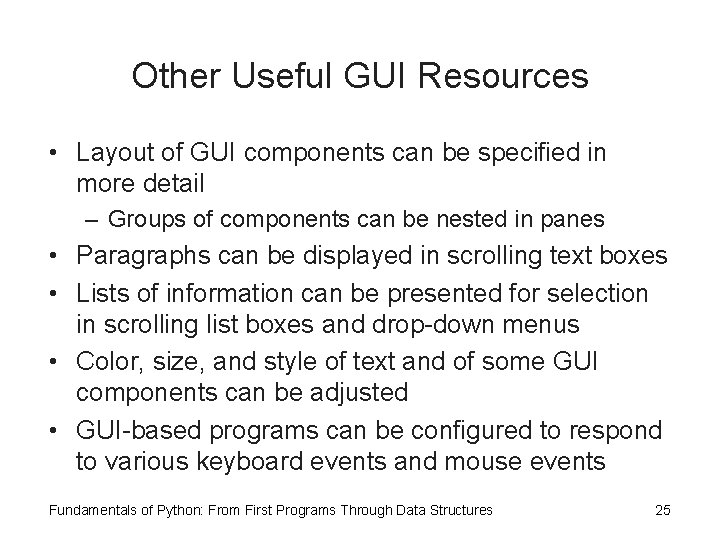 Other Useful GUI Resources

• Layout of GUI components can be specified in more detail
– Groups of components can be nested in panes
• Paragraphs can be displayed in scrolling text boxes
• Lists of information can be presented for selection in scrolling list boxes and drop-down menus
• Color, size, and style of text and of some GUI components can be adjusted
• GUI-based programs can be configured to respond to various keyboard events and mouse events

Fundamentals of Python: From First Programs Through Data Structures 25